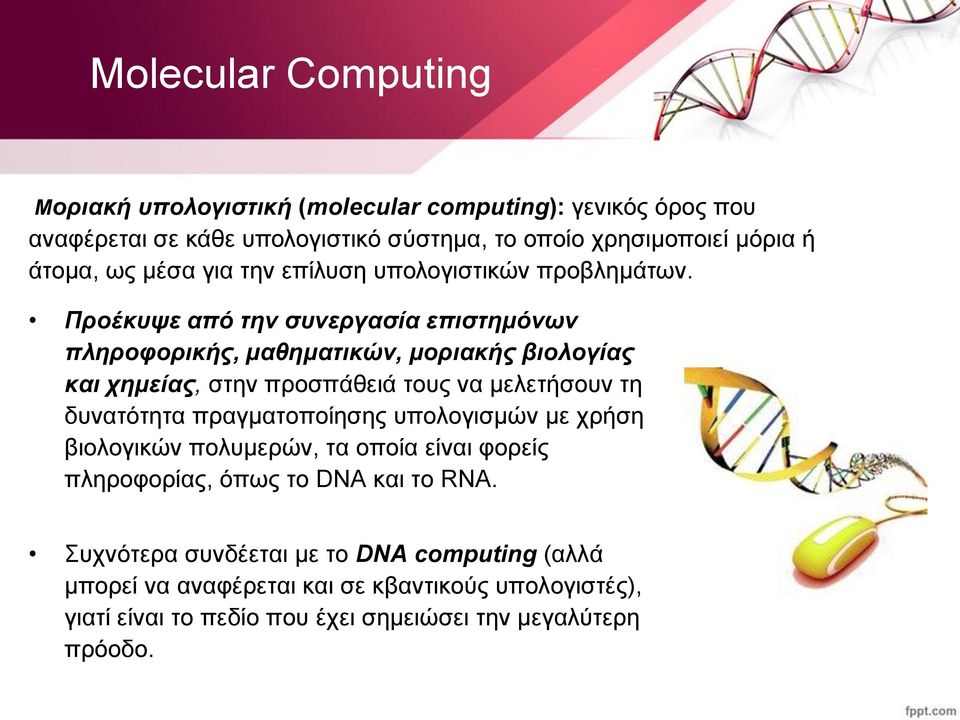 Molecular Computing

Μοριακή υπολογιστική (molecular computing): γενικός όρος που αναφέρεται σε κάθε υπολογιστικό σύστημα, το οποίο χρησιμοποιεί μόρια ή άτομα, ως μέσα για την επίλυση υπολογιστικών προβλημάτων.

• Προέκυψε από την συνεργασία επιστημόνων πληροφορικής, μαθηματικών, μοριακής βιολογίας και χημείας, στην προσπάθειά τους να μελετήσουν τη δυνατότητα πραγματοποίησης υπολογισμών με χρήση βιολογικών πολυμερών, τα οποία είναι φορείς πληροφορίας, όπως το DNA και το RNA.

• Συχνότερα συνδέεται με το DNA computing (αλλά μπορεί να αναφέρεται και σε κβαντικούς υπολογιστές), γιατί είναι το πεδίο που έχει σημειώσει την μεγαλύτερη πρόοδο.

fppt.com